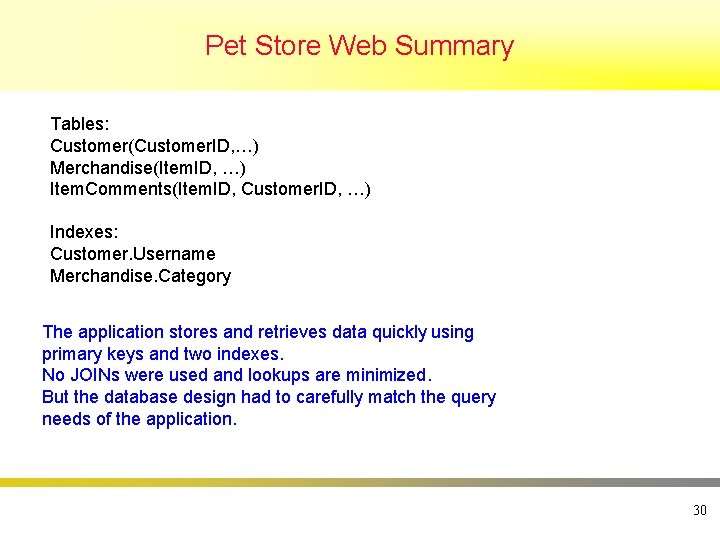 Pet Store Web Summary

Tables:
Customer(CustomerID,…)
Merchandise(ItemID, …)
ItemComments(ItemID, CustomerID, …)

Indexes:
Customer.Username
Merchandise.Category

The application stores and retrieves data quickly using primary keys and two indexes.
No JOINs were used and lookups are minimized.
But the database design had to carefully match the query needs of the application.

30